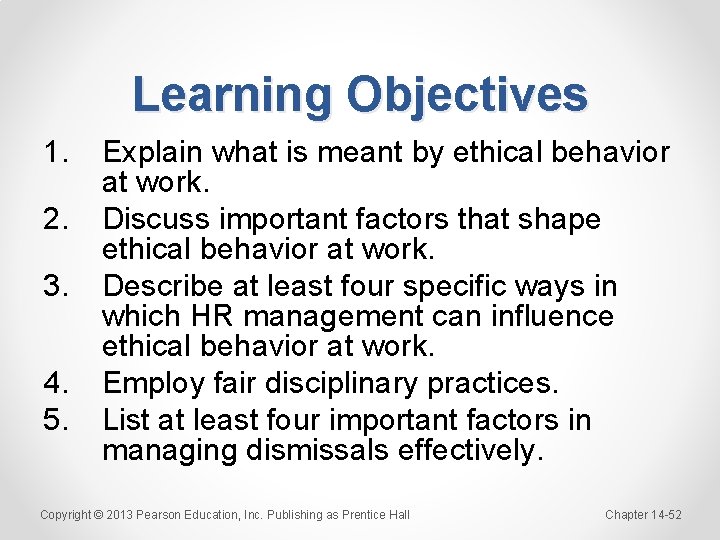 Learning Objectives

1. Explain what is meant by ethical behavior at work.
2. Discuss important factors that shape ethical behavior at work.
3. Describe at least four specific ways in which HR management can influence ethical behavior at work.
4. Employ fair disciplinary practices.
5. List at least four important factors in managing dismissals effectively.

Copyright © 2013 Pearson Education, Inc. Publishing as Prentice Hall

Chapter 14-52